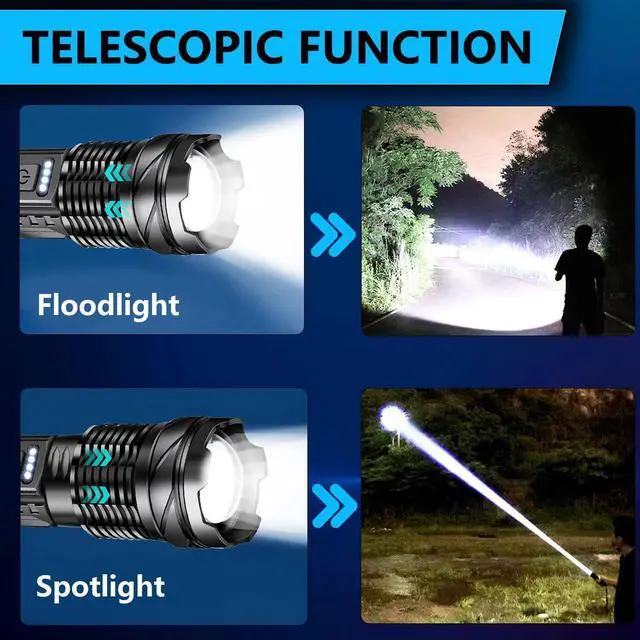 TELESCOPIC FUNCTION

Floodlight

Spotlight